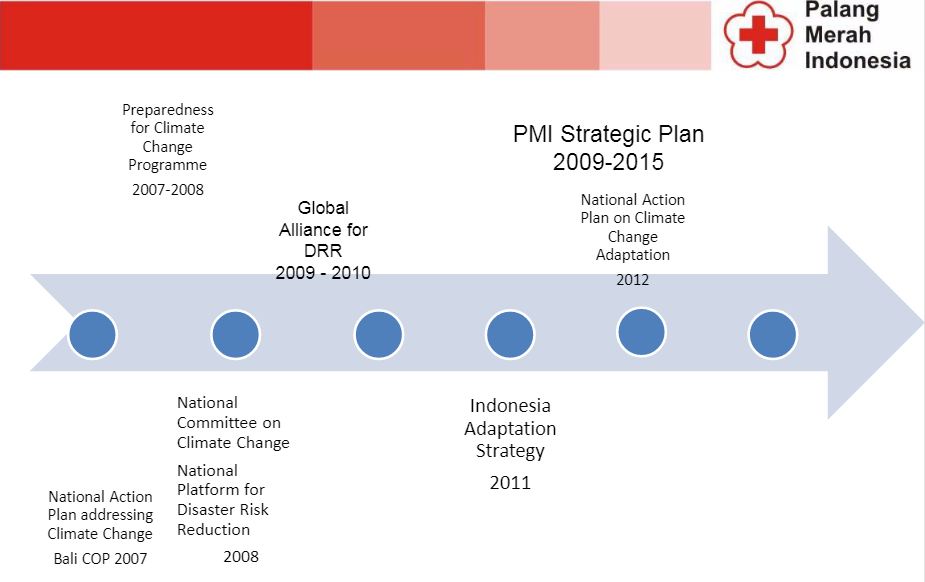 Palang Merah Indonesia

Preparedness for Climate Change Programme

2007-2008

Global Alliance for DRR 2009 - 2010

PMI Strategic Plan 2009-2015

National Action Plan on Climate Change Adaptation

2012

National Action Plan addressing Climate Change

Bali COP 2007

National Committee on Climate Change

National Platform for Disaster Risk Reduction

2008

Indonesia Adaptation Strategy

2011